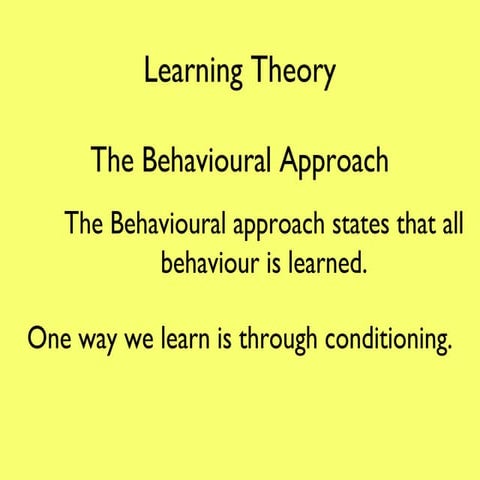 Learning Theory

The Behavioural Approach

The Behavioural approach states that all behaviour is learned.

One way we learn is through conditioning.